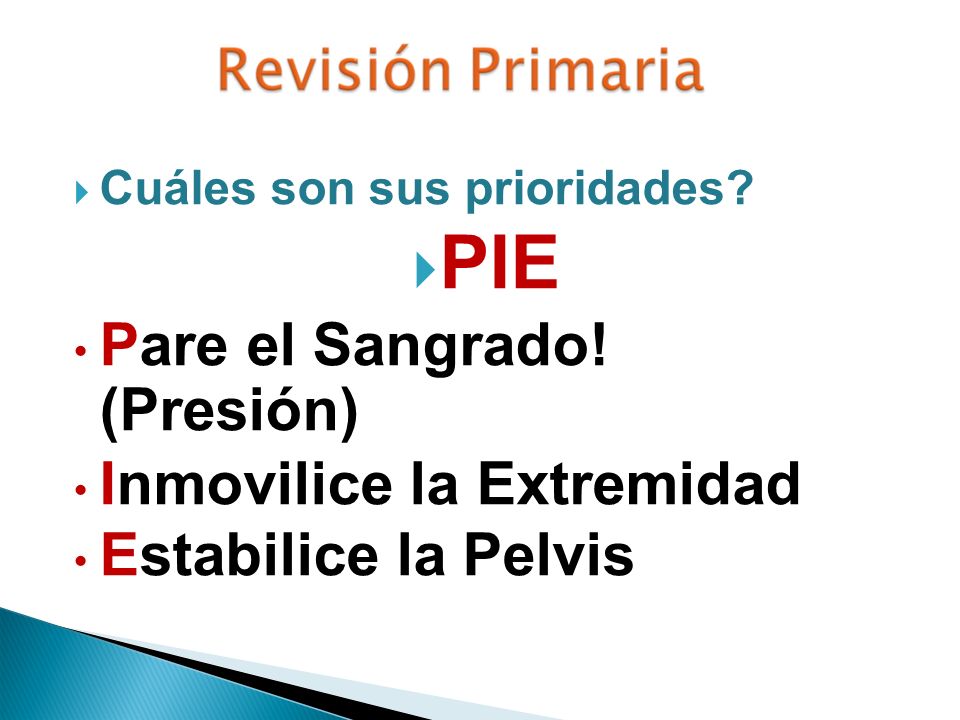 Revisión Primaria

Cuáles son sus prioridades?

PIE

• Pare el Sangrado! (Presión)
• Inmovilice la Extremidad
• Estabilice la Pelvis